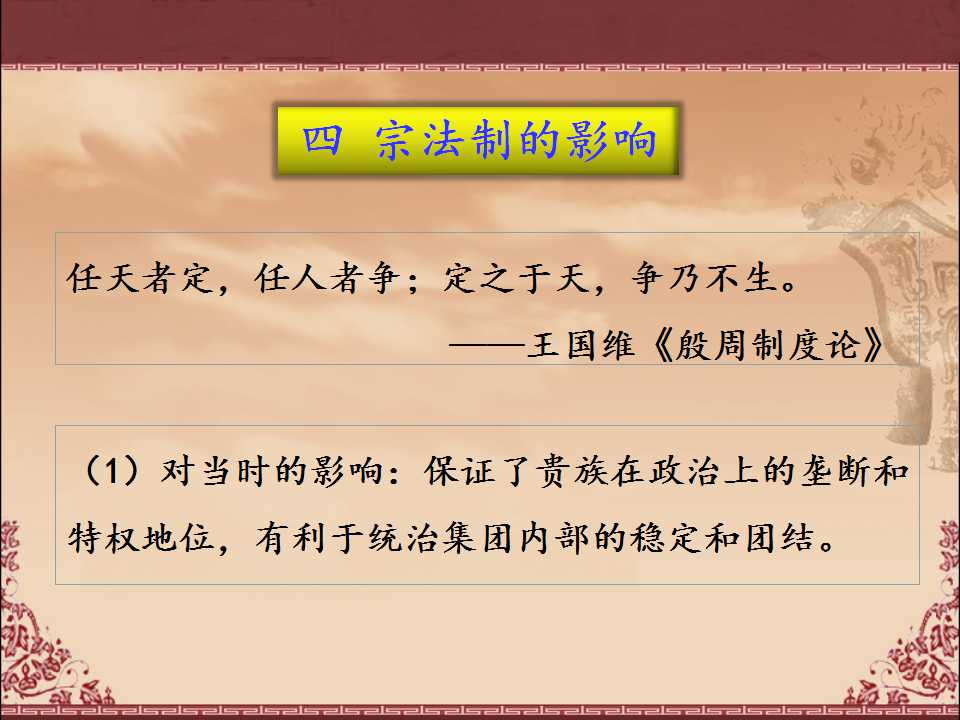 四 宗法制的影响

任天者定，任人者争；定之于天，争乃不生。
——王国维《殷周制度论》

（1）对当时的影响：保证了贵族在政治上的垄断和特权地位，有利于统治集团内部的稳定和团结。